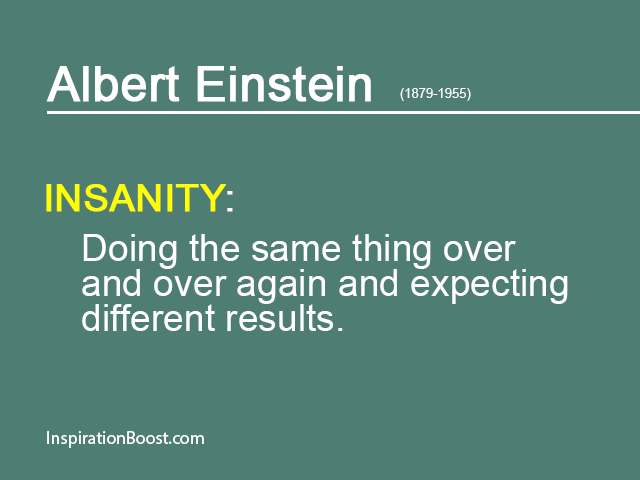 Albert Einstein (1879-1955)

INSANITY:

Doing the same thing over and over again and expecting different results.

InspirationBoost.com